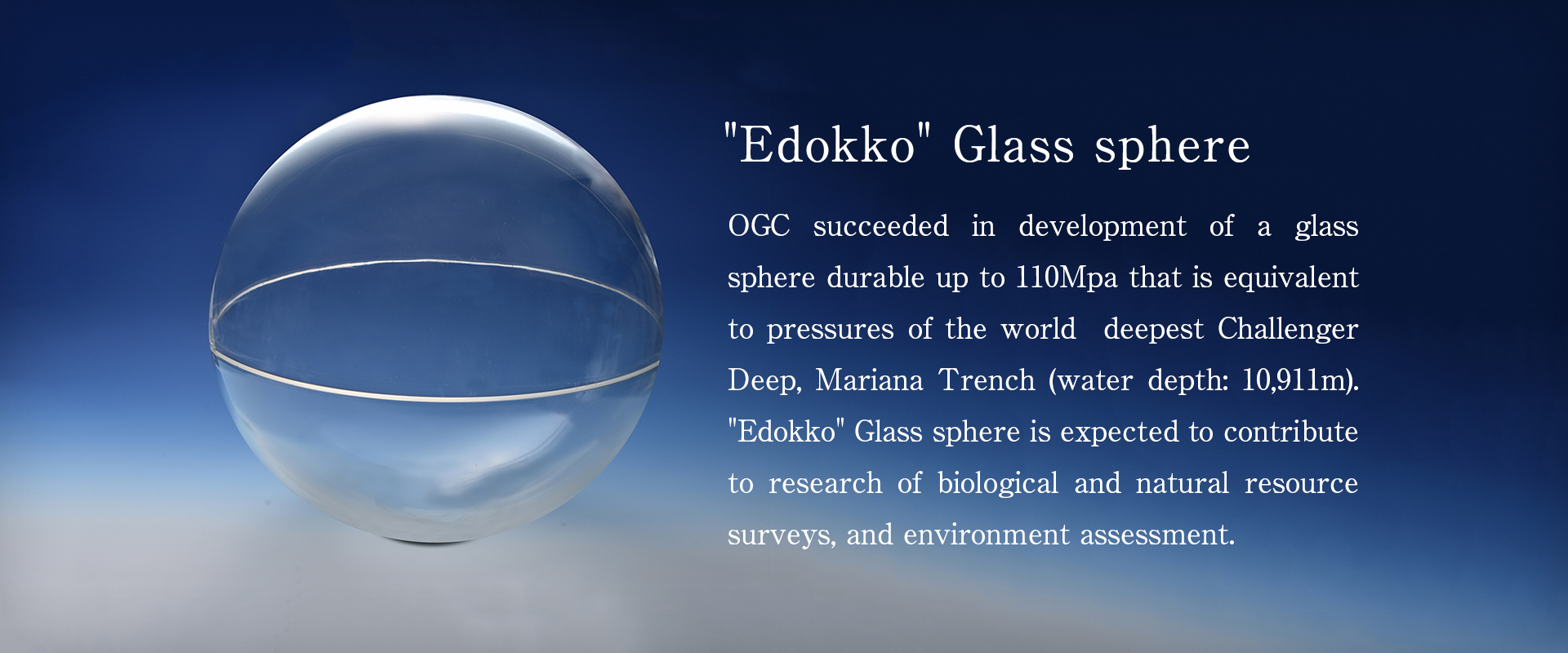 "Edokko" Glass sphere

OGC succeeded in development of a glass sphere durable up to 110Mpa that is equivalent to pressures of the world deepest Challenger Deep, Mariana Trench (water depth: 10,911m). "Edokko" Glass sphere is expected to contribute to research of biological and natural resource surveys, and environment assessment.